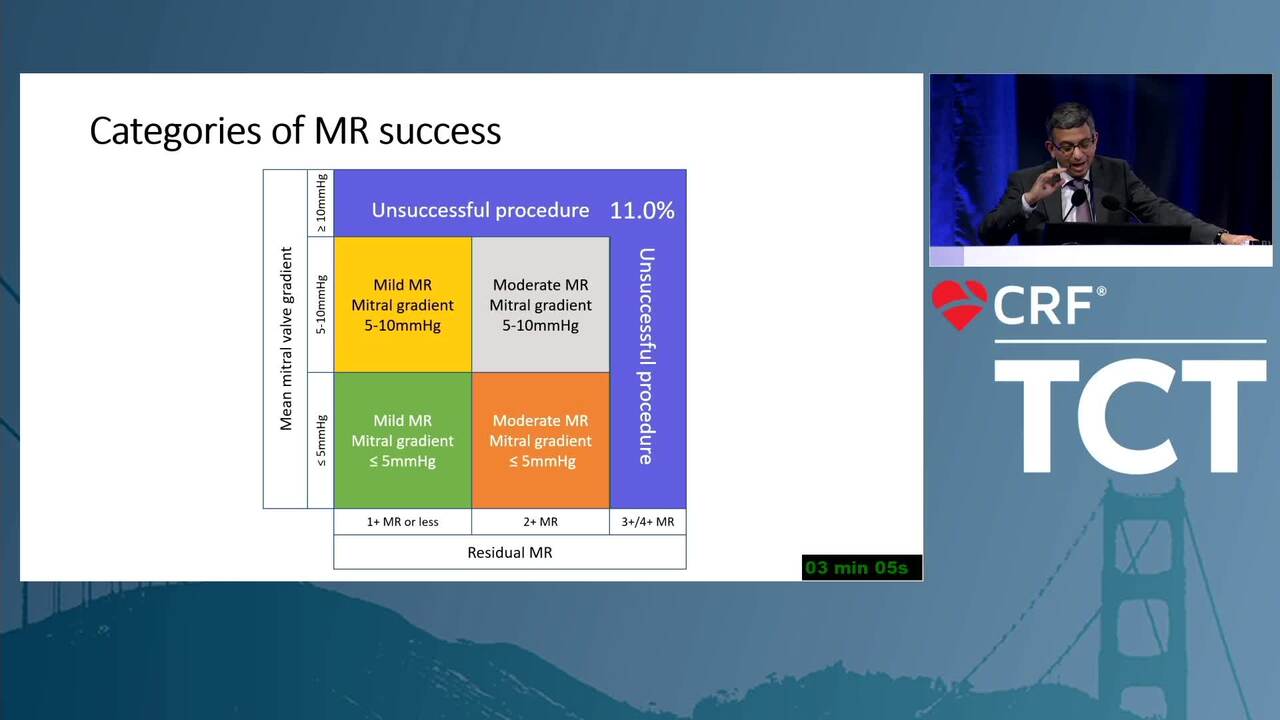 Categories of MR success

Mean mitral valve gradient

≥ 10mmHg

5-10mmHg

≤ 5mmHg

Unsuccessful procedure 11.0%

Mild MR
Mitral gradient
5-10mmHg

Moderate MR
Mitral gradient
5-10mmHg

Unsuccessful procedure

Mild MR
Mitral gradient
≤ 5mmHg

Moderate MR
Mitral gradient
≤ 5mmHg

1+ MR or less

2+ MR

3+/4+ MR

Residual MR

03 min 05s

CRF®

TCT